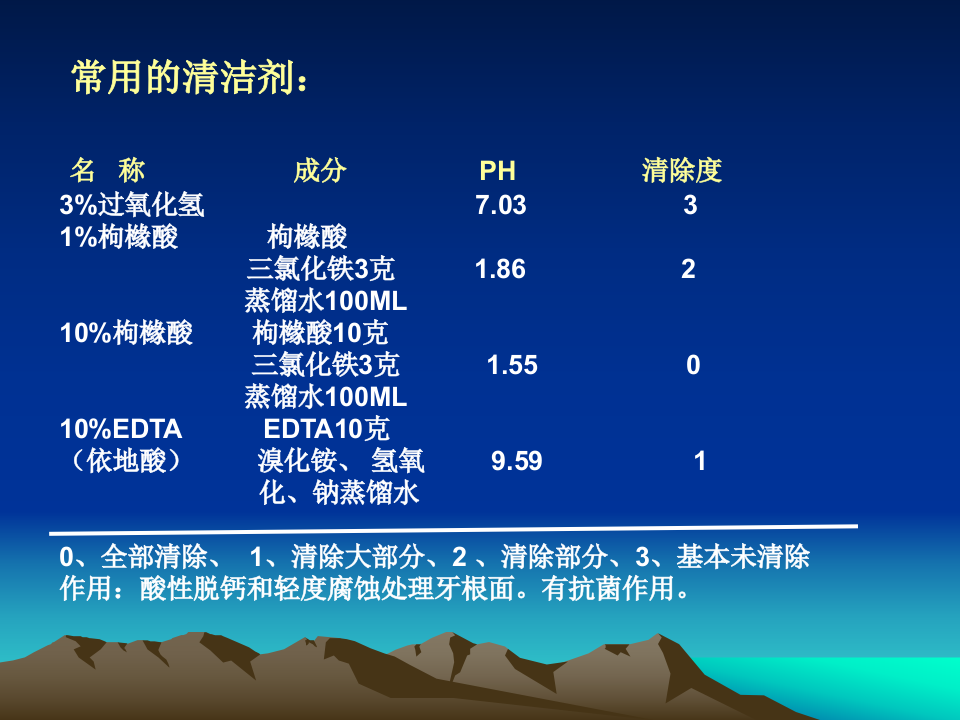 常用的清洁剂：

| 名 称 | 成分 | PH | 清除度 |
|---|---|---|---|
| 3%过氧化氢 | | 7.03 | 3 |
| 1%枸橼酸 | 枸橼酸 三氯化铁3克 蒸馏水100ML | 1.86 | 2 |
| 10%枸橼酸 | 枸橼酸10克 三氯化铁3克 蒸馏水100ML | 1.55 | 0 |
| 10%EDTA （依地酸） | EDTA10克 溴化铵、 氢氧化、钠蒸馏水 | 9.59 | 1 |

0、全部清除、 1、清除大部分、2 、清除部分、3、基本未清除

作用：酸性脱钙和轻度腐蚀处理牙根面。有抗菌作用。